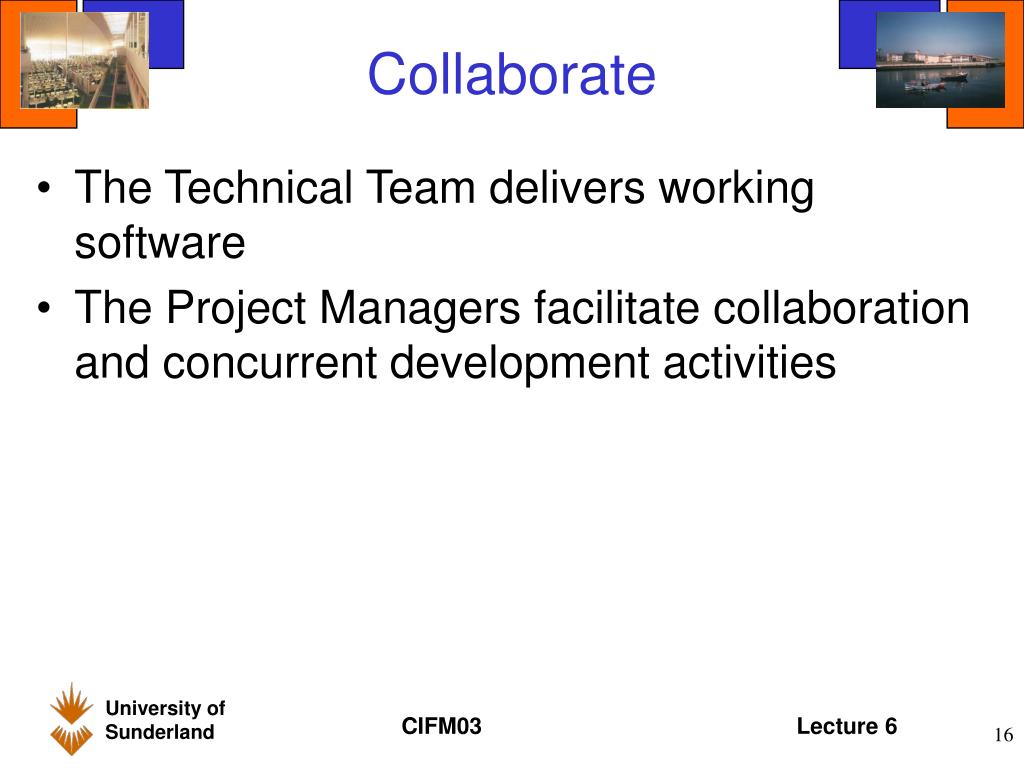 Collaborate

• The Technical Team delivers working software
• The Project Managers facilitate collaboration and concurrent development activities

University of Sunderland

CIFM03

Lecture 6

16